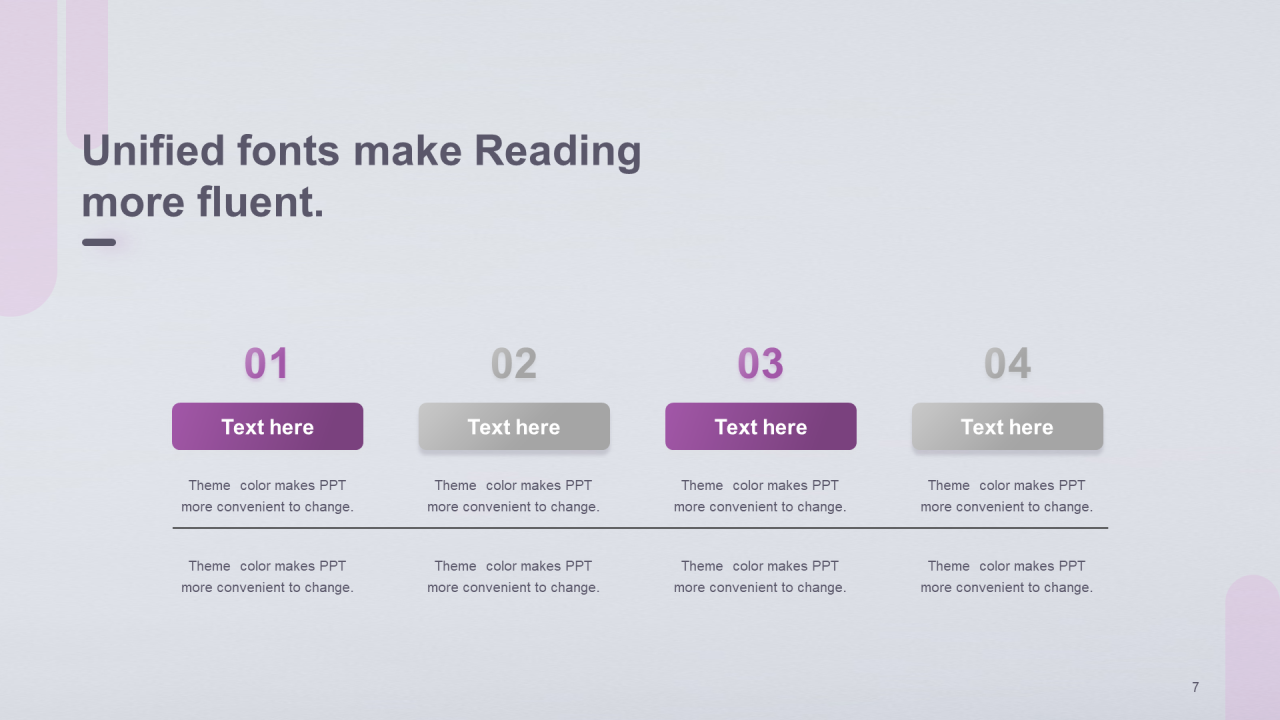 Unified fonts make Reading more fluent.

01

Text here

Theme color makes PPT more convenient to change.

Theme color makes PPT more convenient to change.

02

Text here

Theme color makes PPT more convenient to change.

Theme color makes PPT more convenient to change.

03

Text here

Theme color makes PPT more convenient to change.

Theme color makes PPT more convenient to change.

04

Text here

Theme color makes PPT more convenient to change.

Theme color makes PPT more convenient to change.

7